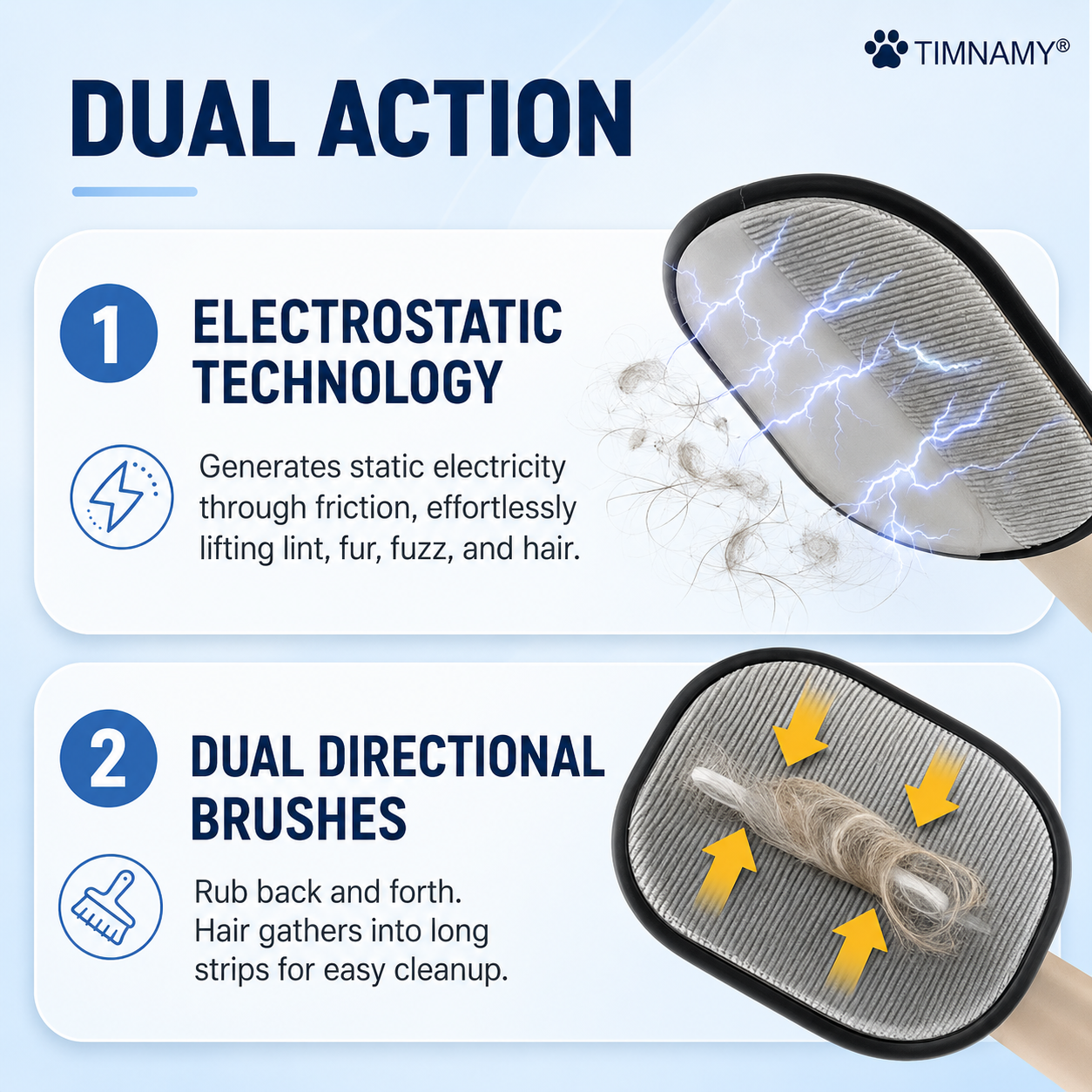 TIMNAMY®

DUAL ACTION

1 ELECTROSTATIC TECHNOLOGY

Generates static electricity through friction, effortlessly lifting lint, fur, fuzz, and hair.

2 DUAL DIRECTIONAL BRUSHES

Rub back and forth. Hair gathers into long strips for easy cleanup.